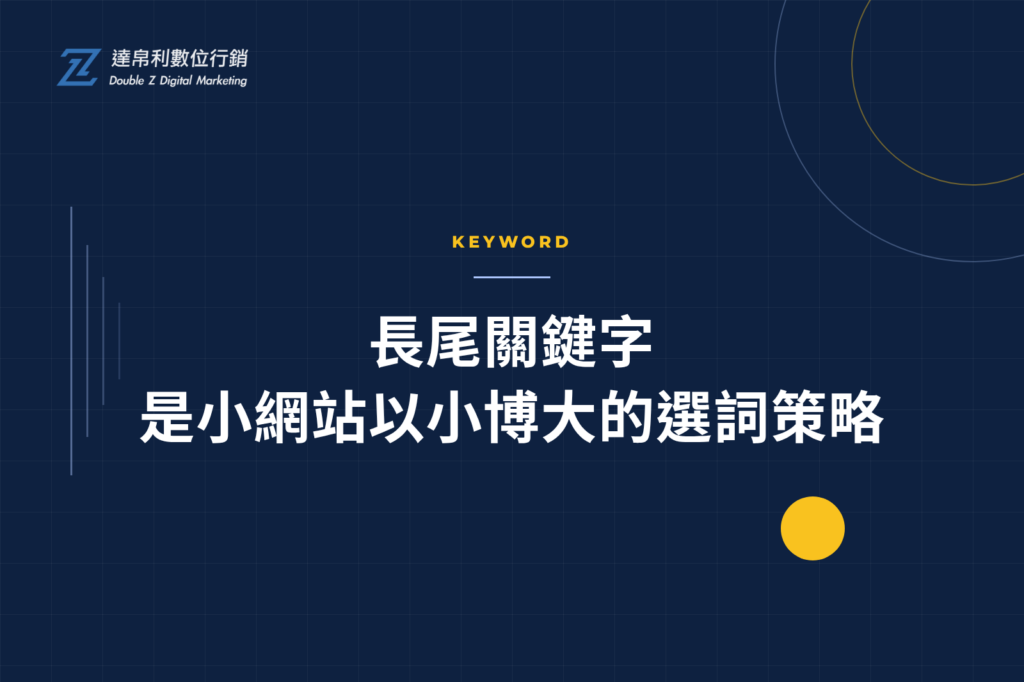 達帛利數位行銷
Double Z Digital Marketing

KEYWORD

長尾關鍵字
是小網站以小博大的選詞策略